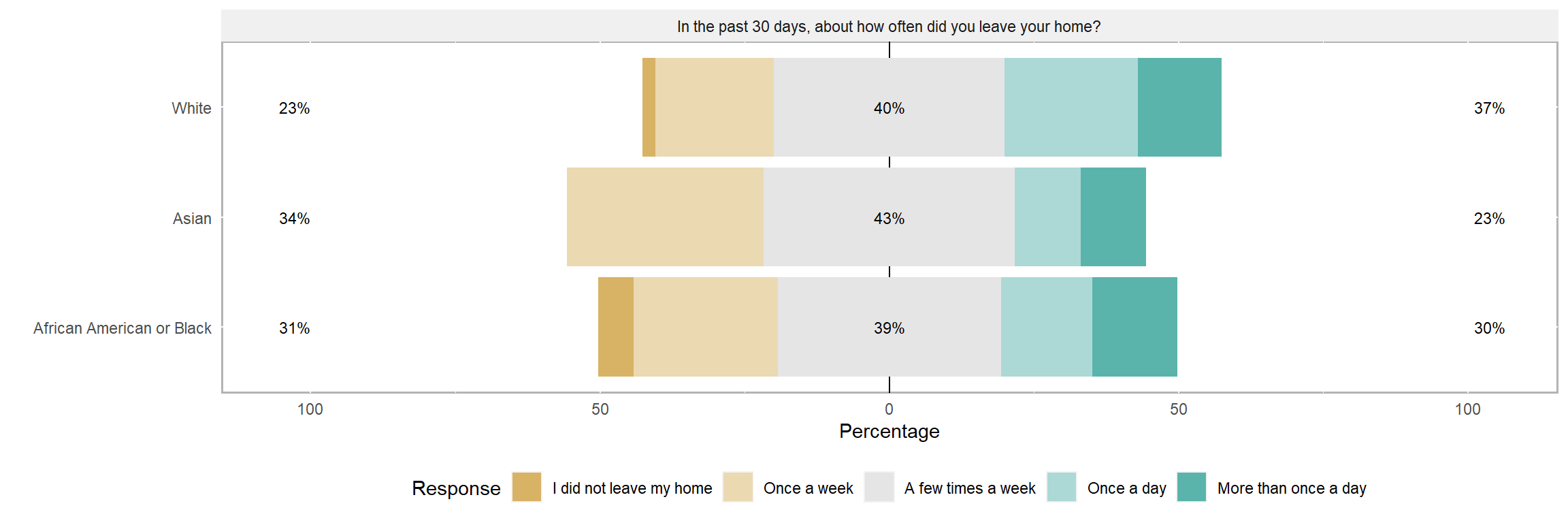 In the past 30 days, about how often did you leave your home?

White 23% 40% 37%

Asian 34% 43% 23%

African American or Black 31% 39% 30%

100 50 0 50 100

Percentage

Response I did not leave my home Once a week A few times a week Once a day More than once a day